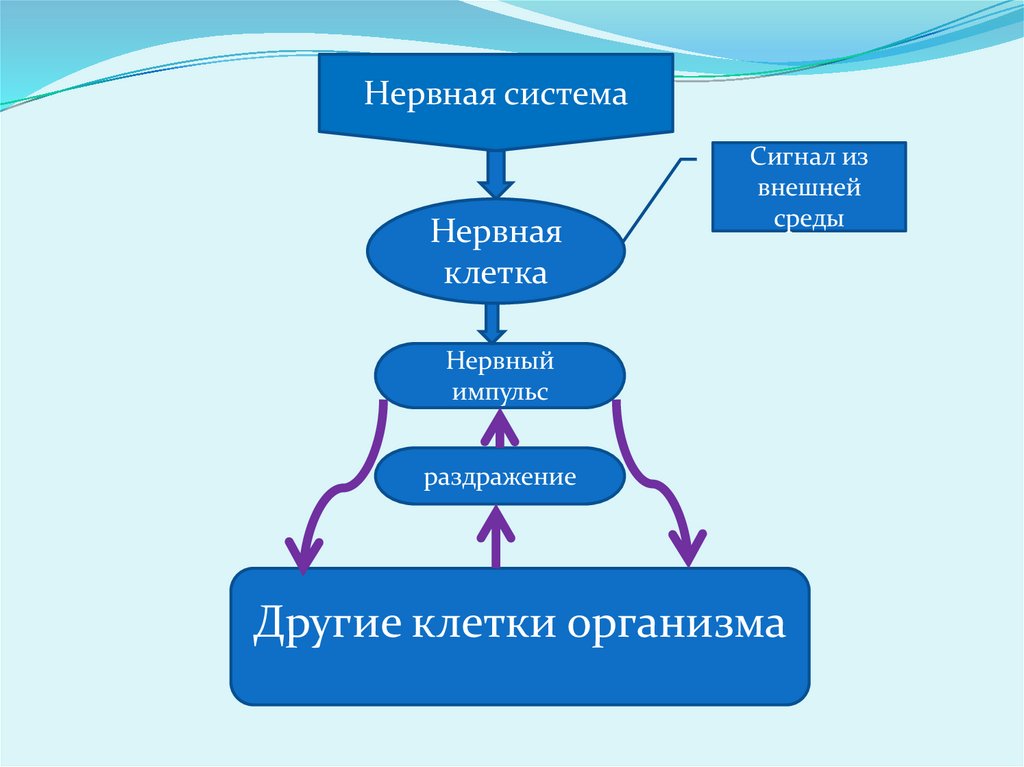 Нервная система

Сигнал из внешней среды

Нервная клетка

Нервный импульс

раздражение

Другие клетки организма